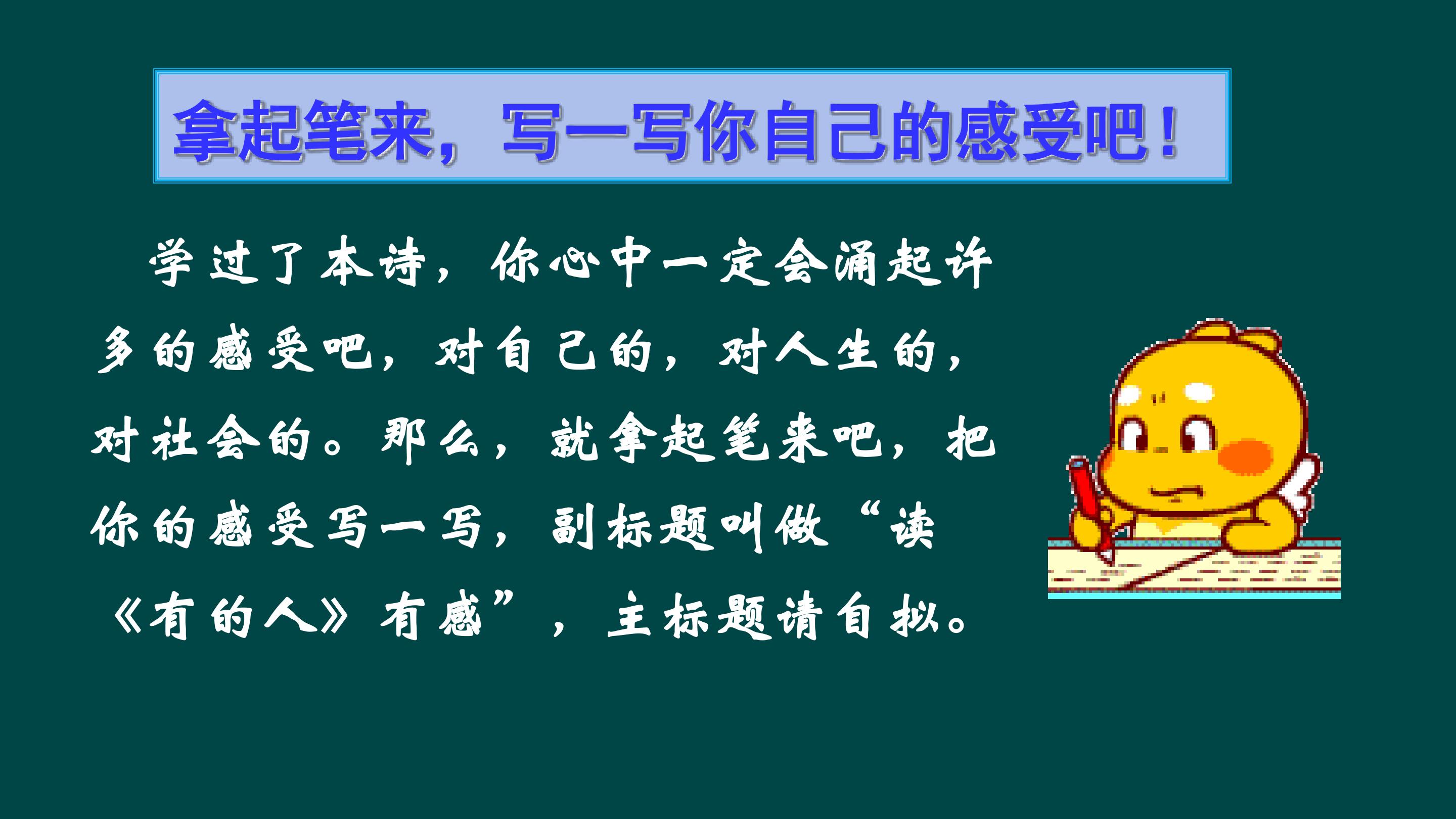 拿起笔来，写一写你自己的感受吧！

学过了本诗，你心中一定会涌起许多的感受吧，对自己的，对人生的，对社会的。那么，就拿起笔来吧，把你的感受写一写，副标题叫做“读《有的人》有感”，主标题请自拟。